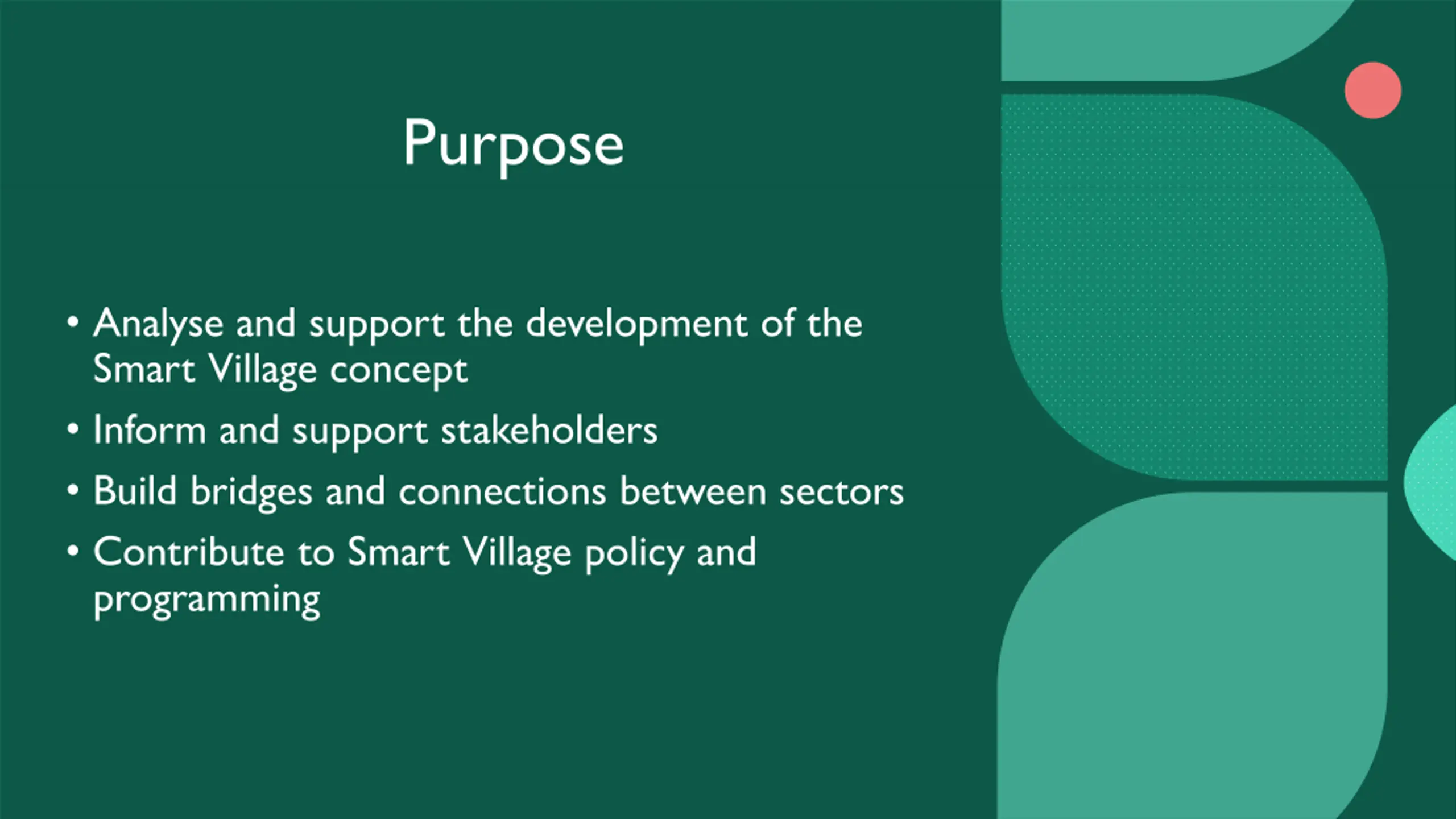 Purpose

• Analyse and support the development of the Smart Village concept
• Inform and support stakeholders
• Build bridges and connections between sectors
• Contribute to Smart Village policy and programming